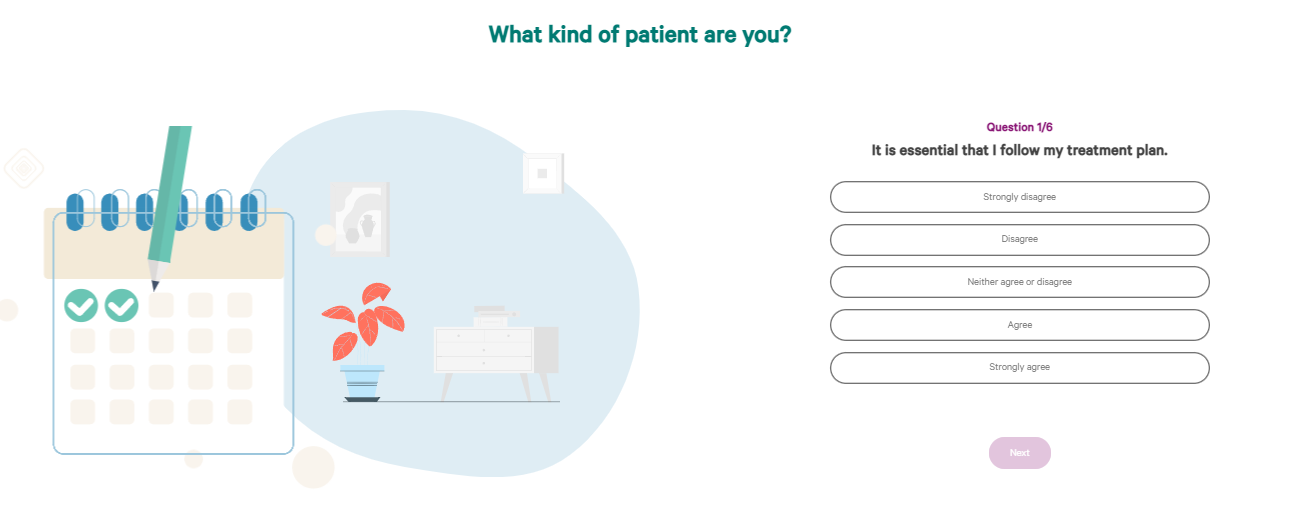 What kind of patient are you?

Question 1/6

It is essential that I follow my treatment plan.

Strongly disagree

Disagree

Neither agree or disagree

Agree

Strongly agree

Next